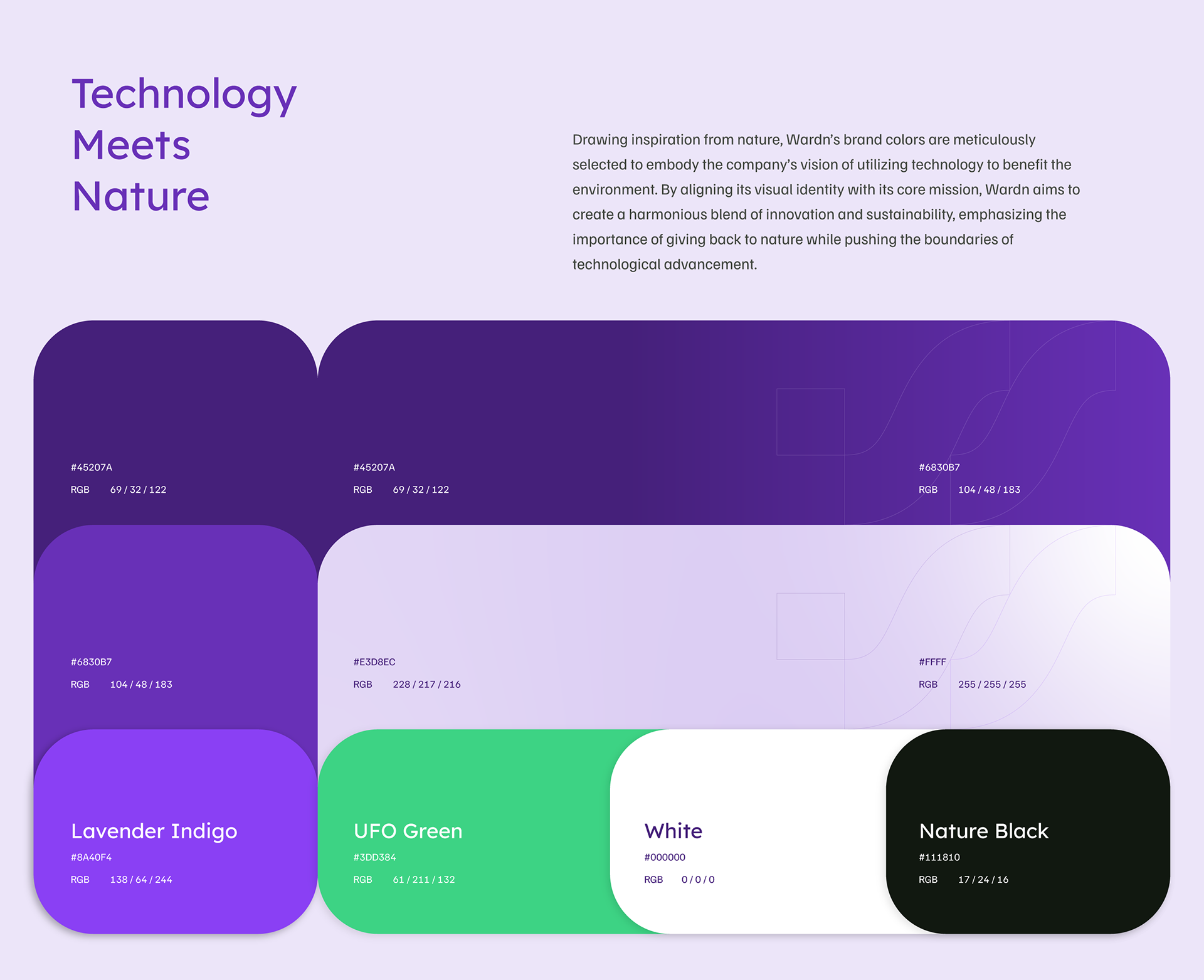 Technology
Meets
Nature

Drawing inspiration from nature, Wardn's brand colors are meticulously selected to embody the company's vision of utilizing technology to benefit the environment. By aligning its visual identity with its core mission, Wardn aims to create a harmonious blend of innovation and sustainability, emphasizing the importance of giving back to nature while pushing the boundaries of technological advancement.

#45207A
RGB 69 / 32 / 122

#45207A
RGB 69 / 32 / 122

#6830B7
RGB 104 / 48 / 183

#6830B7
RGB 104 / 48 / 183

#E3D8EC
RGB 228 / 217 / 216

#FFFF
RGB 255 / 255 / 255

Lavender Indigo
#8A40F4
RGB 138 / 64 / 244

UFO Green
#3DD384
RGB 61 / 211 / 132

White
#000000
RGB 0 / 0 / 0

Nature Black
#111810
RGB 17 / 24 / 16